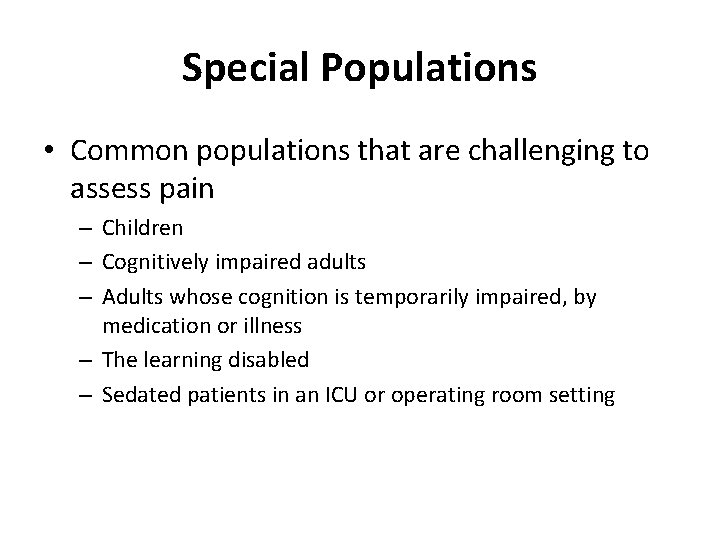 Special Populations

• Common populations that are challenging to assess pain
  – Children
  – Cognitively impaired adults
  – Adults whose cognition is temporarily impaired, by medication or illness
  – The learning disabled
  – Sedated patients in an ICU or operating room setting